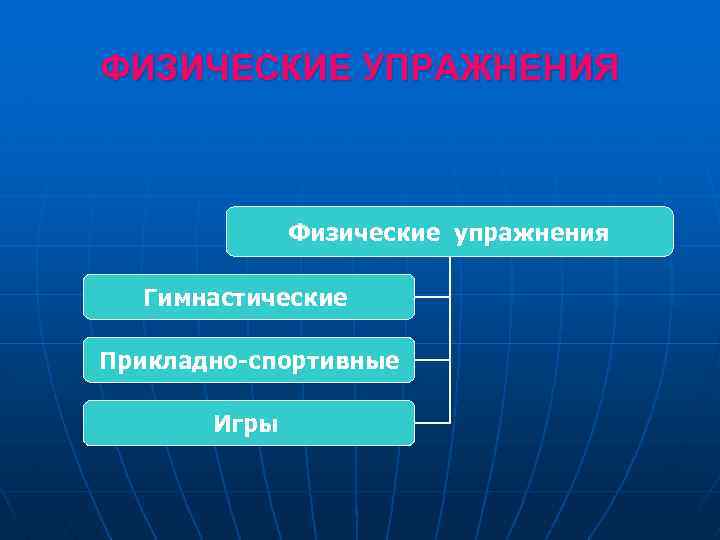 ФИЗИЧЕСКИЕ УПРАЖНЕНИЯ

Физические упражнения

Гимнастические

Прикладно-спортивные

Игры